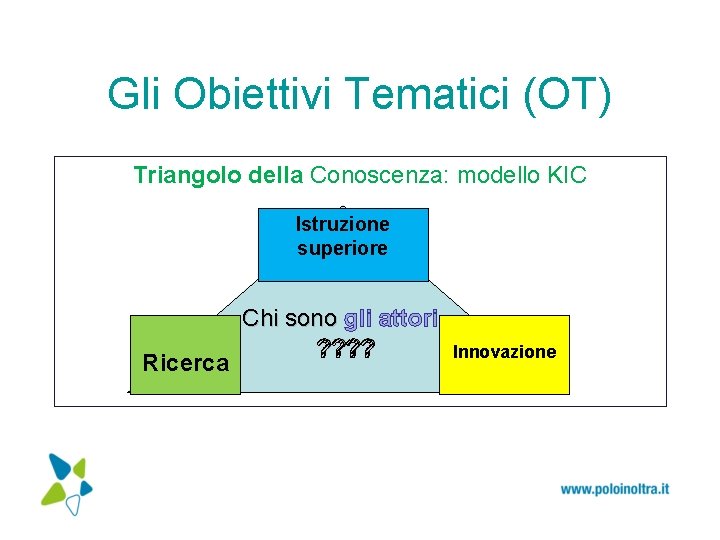 Gli Obiettivi Tematici (OT)

Triangolo della Conoscenza: modello KIC

Istruzione superiore

Chi sono gli attori ????

Ricerca

Innovazione

www.poloinoltra.it